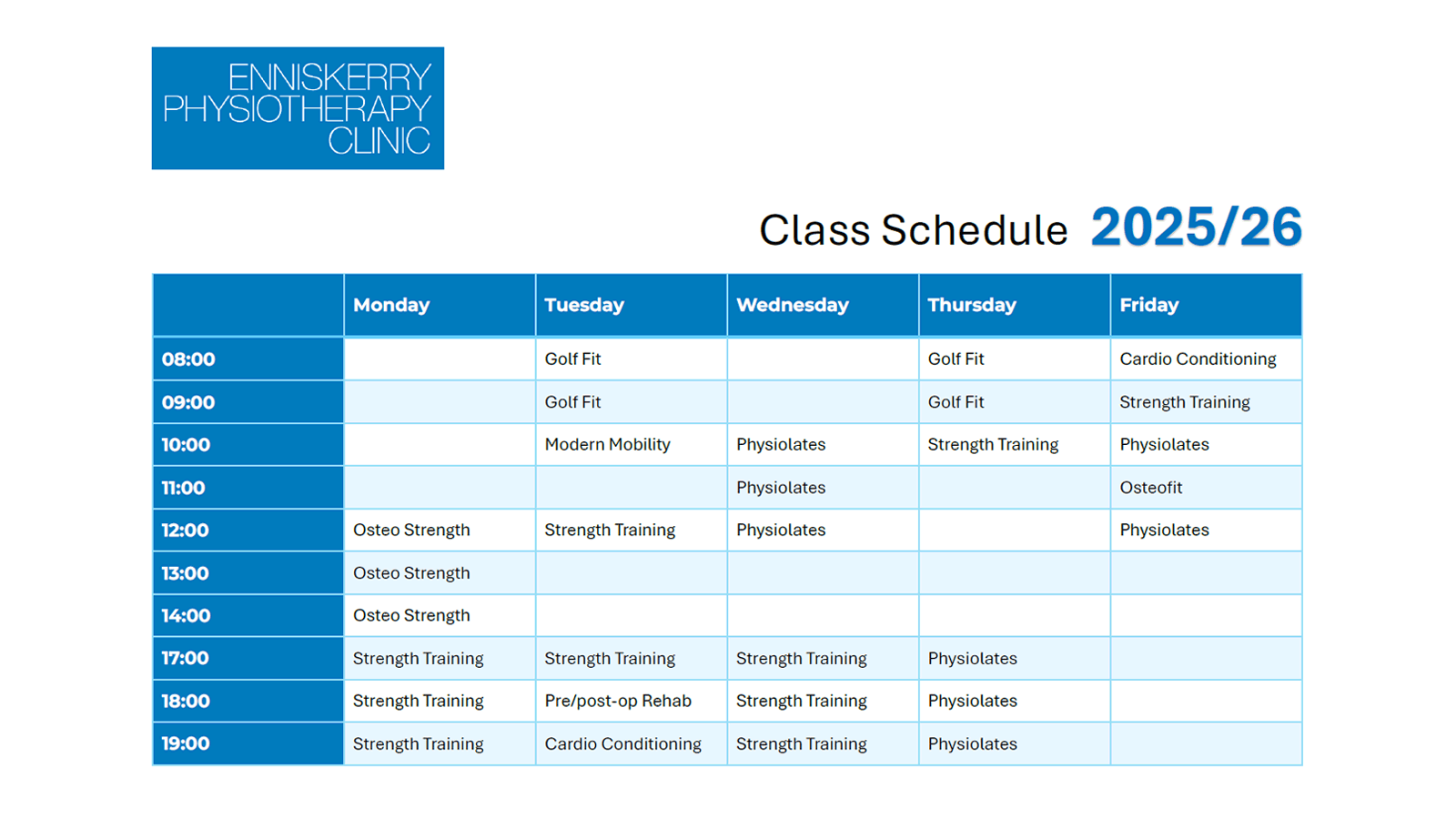 ENNISKERRY
PHYSIOTHERAPY
CLINIC

Class Schedule 2025/26

| | Monday | Tuesday | Wednesday | Thursday | Friday |
|---|---|---|---|---|---|
| 08:00 | | Golf Fit | | Golf Fit | Cardio Conditioning |
| 09:00 | | Golf Fit | | Golf Fit | Strength Training |
| 10:00 | | Modern Mobility | Physiolates | Strength Training | Physiolates |
| 11:00 | | | Physiolates | | Osteofit |
| 12:00 | Osteo Strength | Strength Training | Physiolates | | Physiolates |
| 13:00 | Osteo Strength | | | | |
| 14:00 | Osteo Strength | | | | |
| 17:00 | Strength Training | Strength Training | Strength Training | Physiolates | |
| 18:00 | Strength Training | Pre/post-op Rehab | Strength Training | Physiolates | |
| 19:00 | Strength Training | Cardio Conditioning | Strength Training | Physiolates | |